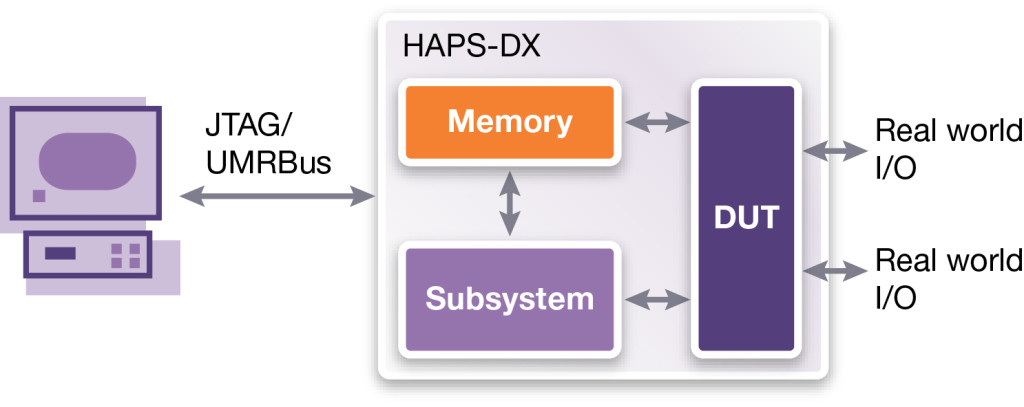 JTAG/
UMRBus

HAPS-DX

Memory

Subsystem

DUT

Real world
I/O

Real world
I/O